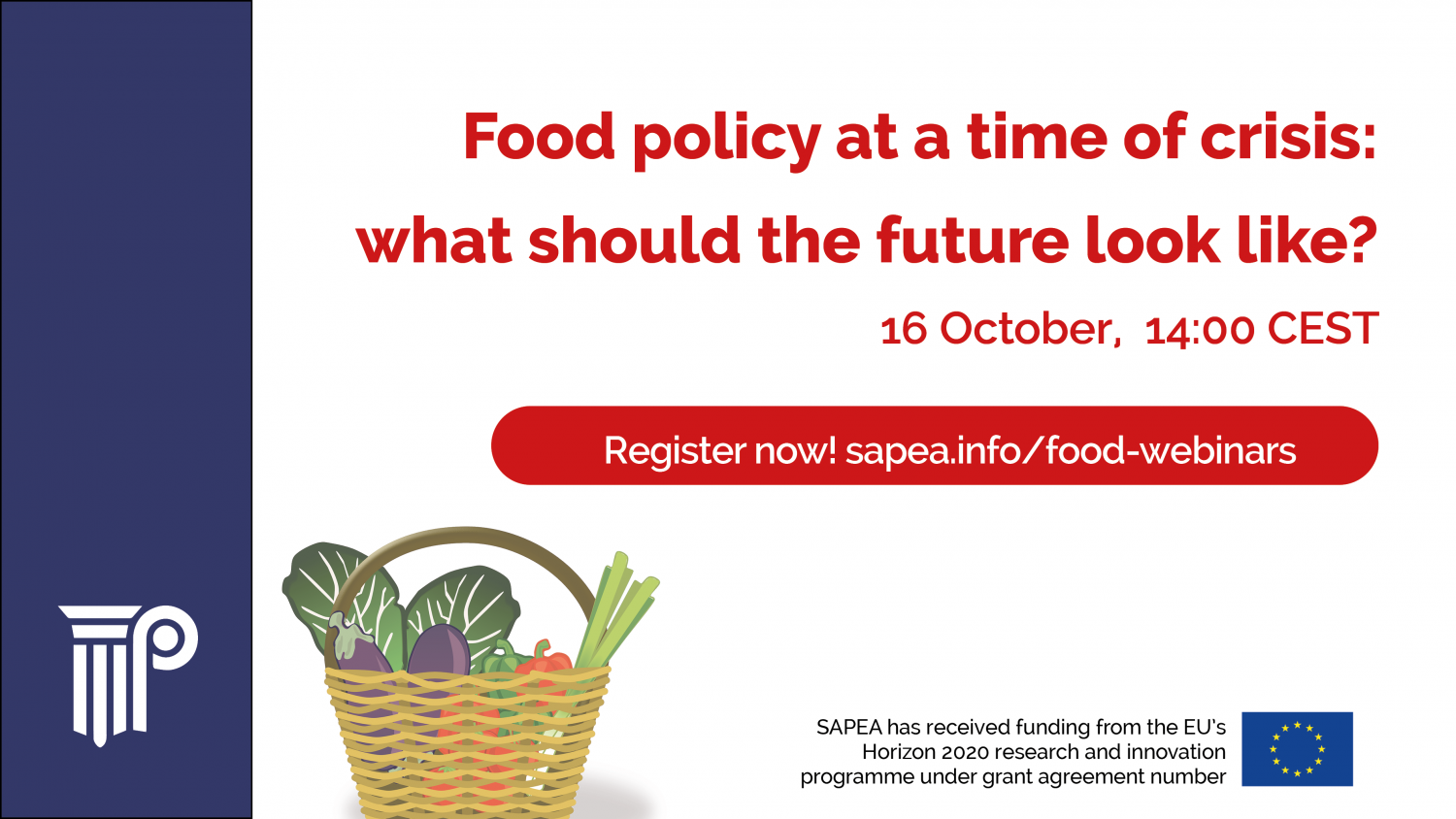 Food policy at a time of crisis: what should the future look like?

16 October, 14:00 CEST

Register now! sapea.info/food-webinars

SAPEA has received funding from the EU's Horizon 2020 research and innovation programme under grant agreement number